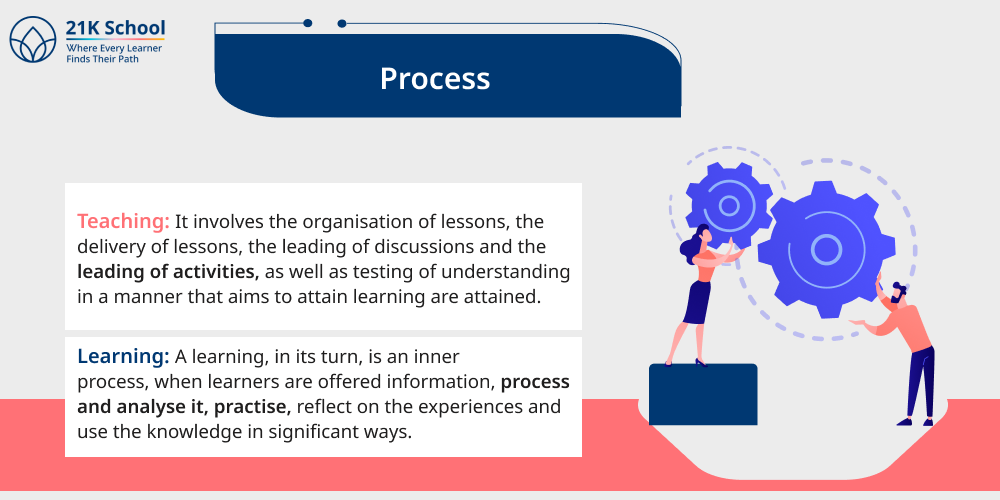 21K School
Where Every Learner Finds Their Path

Process

Teaching: It involves the organisation of lessons, the delivery of lessons, the leading of discussions and the leading of activities, as well as testing of understanding in a manner that aims to attain learning are attained.

Learning: A learning, in its turn, is an inner process, when learners are offered information, process and analyse it, practise, reflect on the experiences and use the knowledge in significant ways.